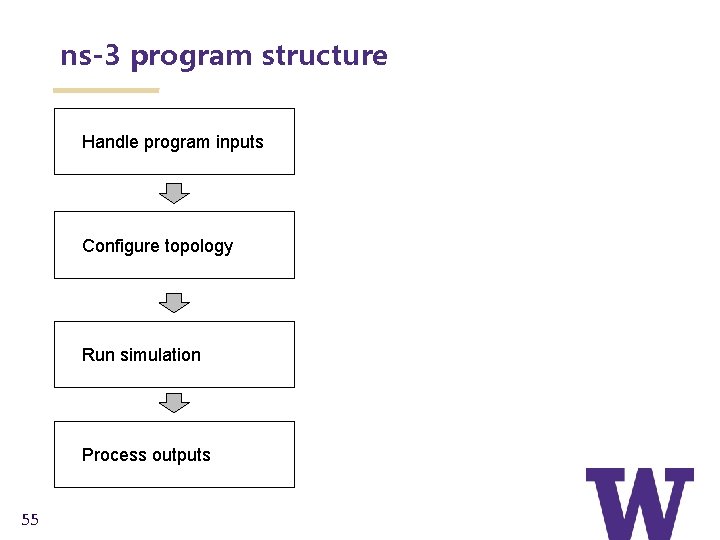 ns-3 program structure

Handle program inputs

Configure topology

Run simulation

Process outputs

55

W